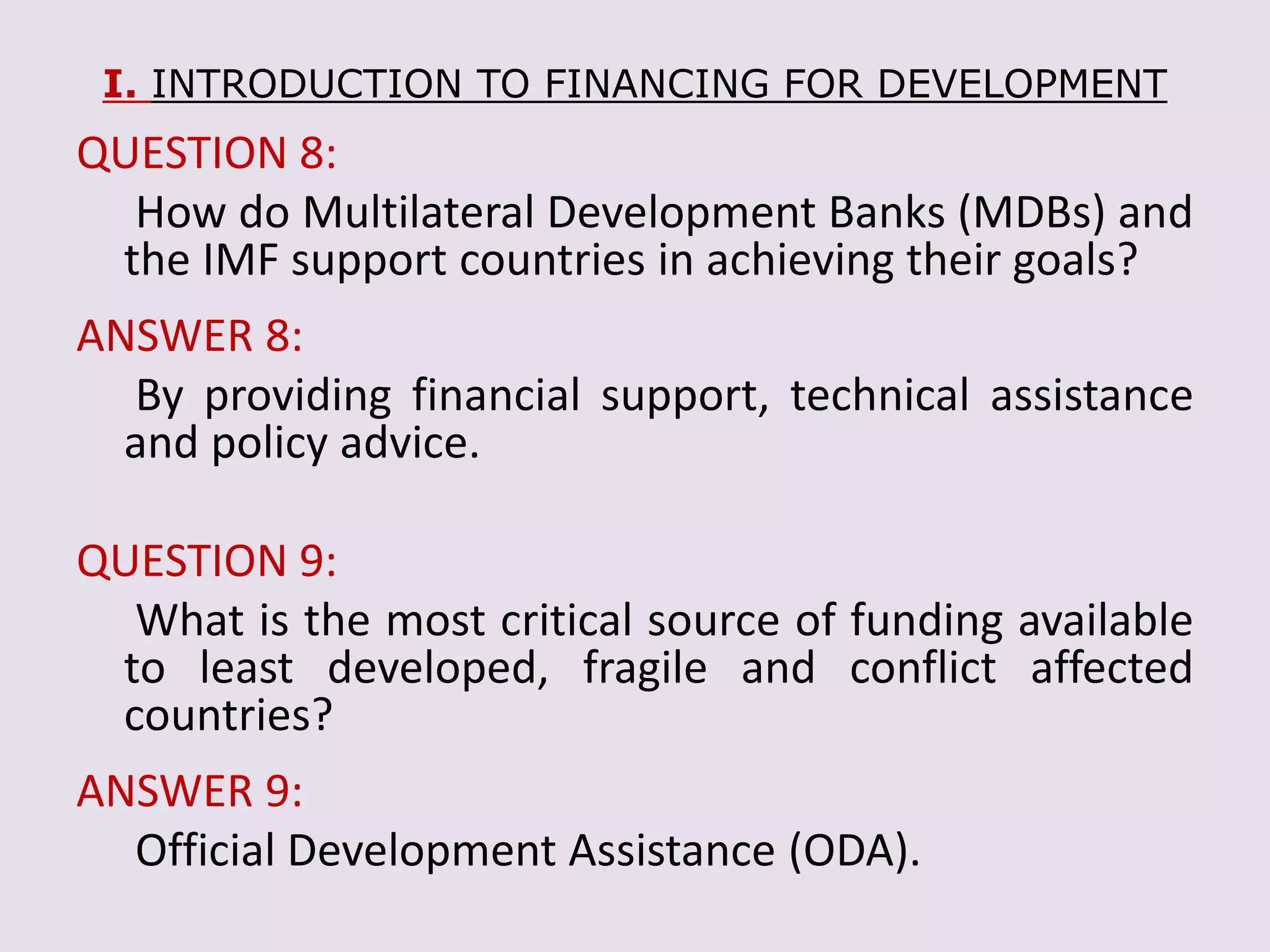 I. INTRODUCTION TO FINANCING FOR DEVELOPMENT

QUESTION 8:

How do Multilateral Development Banks (MDBs) and the IMF support countries in achieving their goals?

ANSWER 8:

By providing financial support, technical assistance and policy advice.

QUESTION 9:

What is the most critical source of funding available to least developed, fragile and conflict affected countries?

ANSWER 9:

Official Development Assistance (ODA).